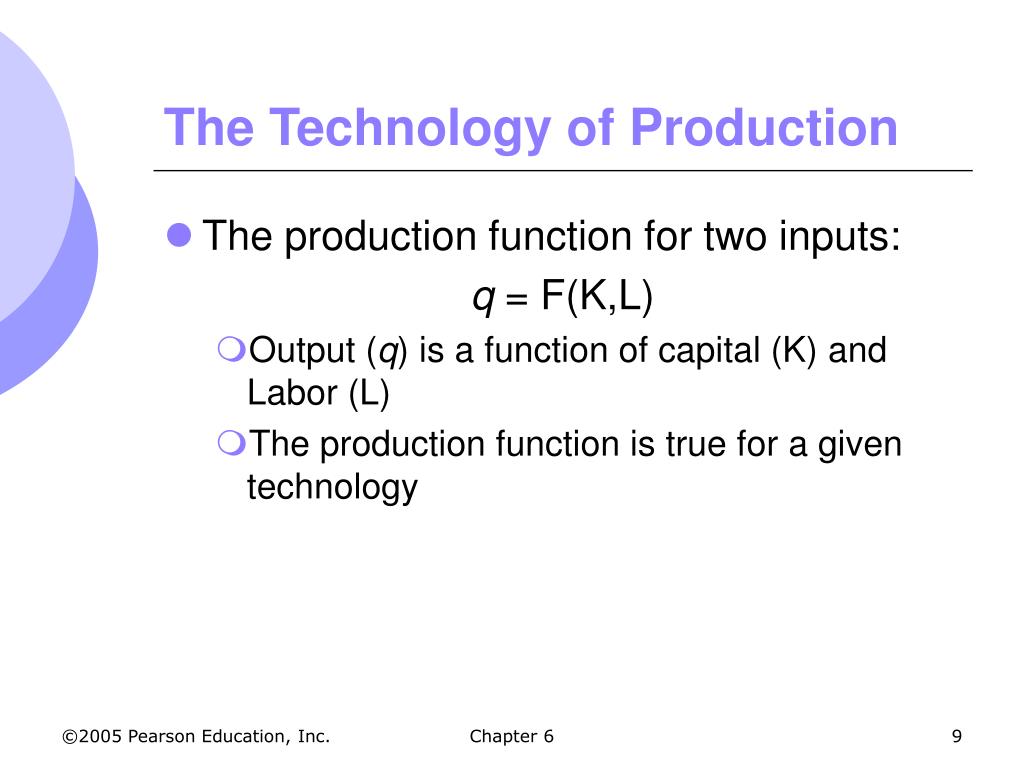 The Technology of Production

The production function for two inputs:

$q = F(K,L)$

Output ($q$) is a function of capital (K) and Labor (L)

The production function is true for a given technology

©2005 Pearson Education, Inc.

Chapter 6

9